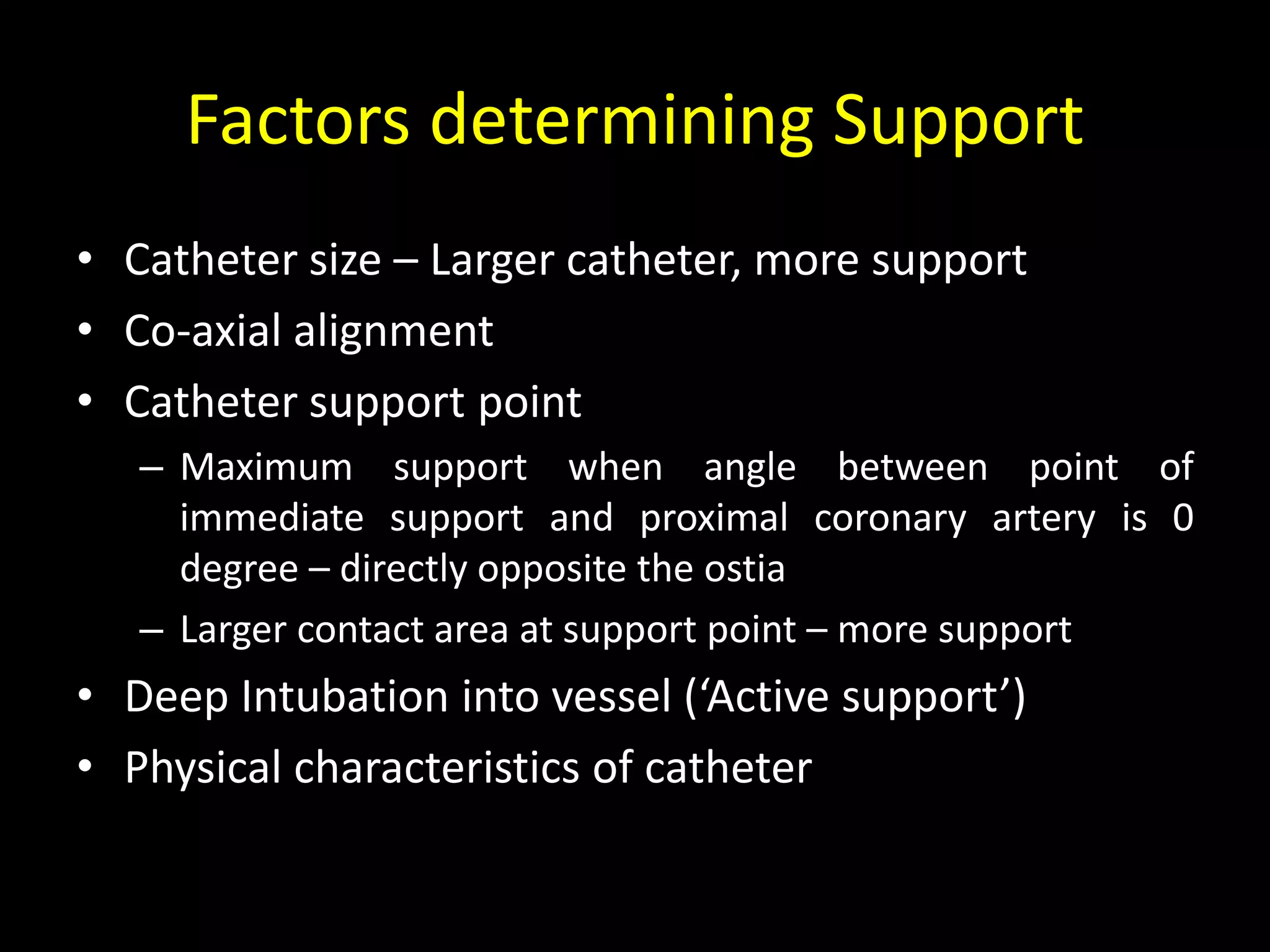 Factors determining Support

• Catheter size – Larger catheter, more support
• Co-axial alignment
• Catheter support point
  – Maximum support when angle between point of immediate support and proximal coronary artery is 0 degree – directly opposite the ostia
  – Larger contact area at support point – more support
• Deep Intubation into vessel (‘Active support’)
• Physical characteristics of catheter